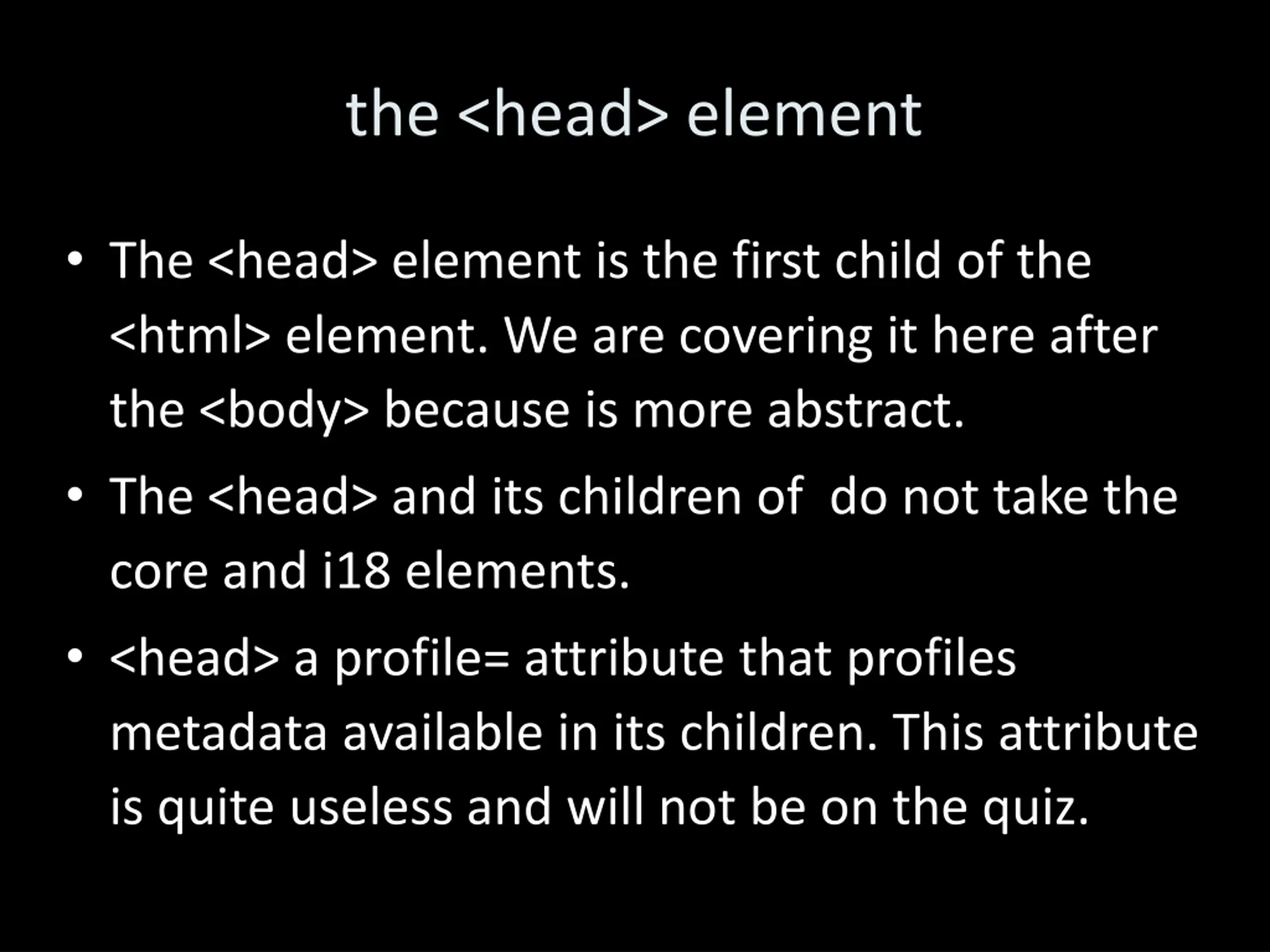 the <head> element

• The <head> element is the first child of the <html> element. We are covering it here after the <body> because is more abstract.

• The <head> and its children of  do not take the core and i18 elements.

• <head> a profile= attribute that profiles metadata available in its children. This attribute is quite useless and will not be on the quiz.